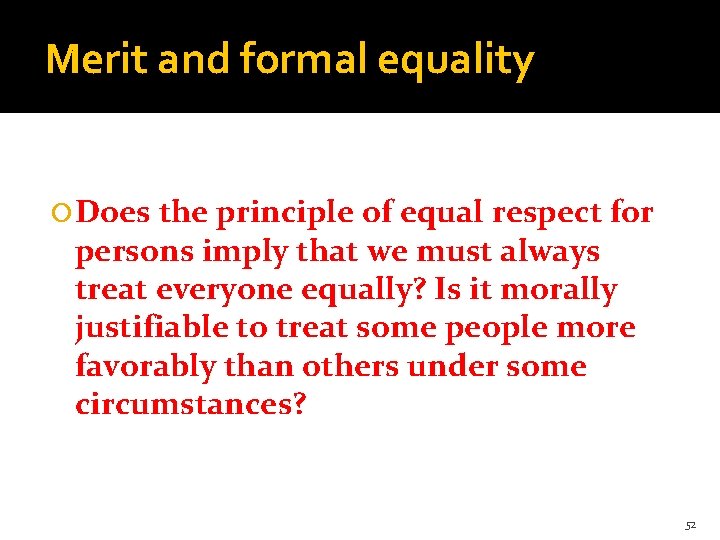 Merit and formal equality

Does the principle of equal respect for persons imply that we must always treat everyone equally? Is it morally justifiable to treat some people more favorably than others under some circumstances?

52